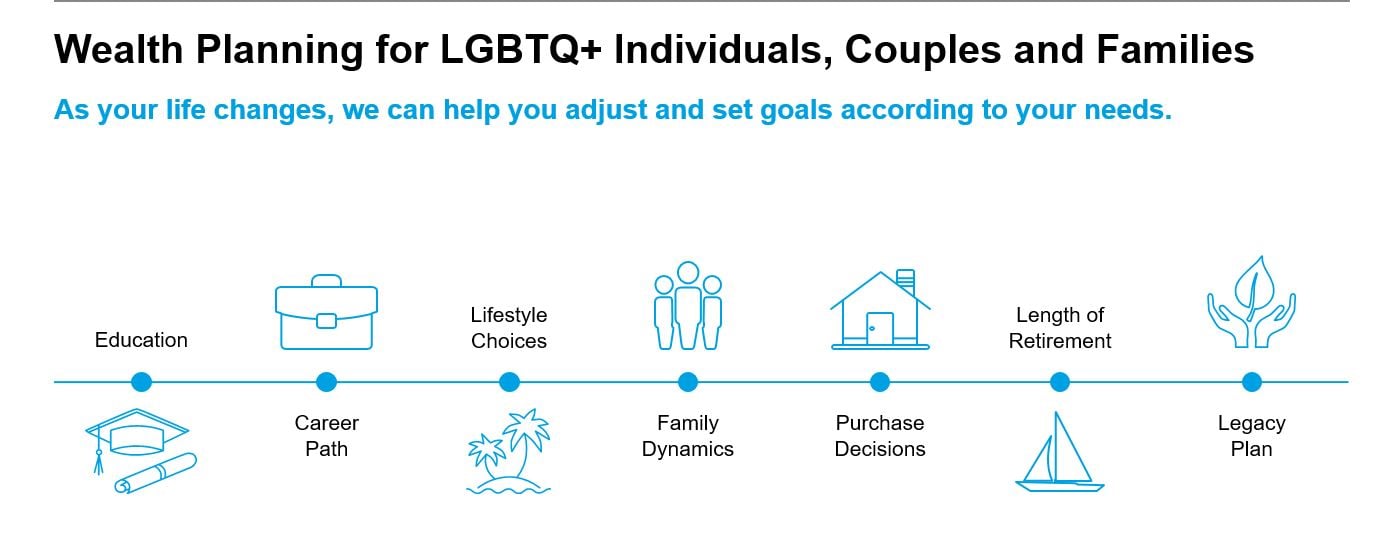 Wealth Planning for LGBTQ+ Individuals, Couples and Families

As your life changes, we can help you adjust and set goals according to your needs.

Education

Career Path

Lifestyle Choices

Family Dynamics

Purchase Decisions

Length of Retirement

Legacy Plan